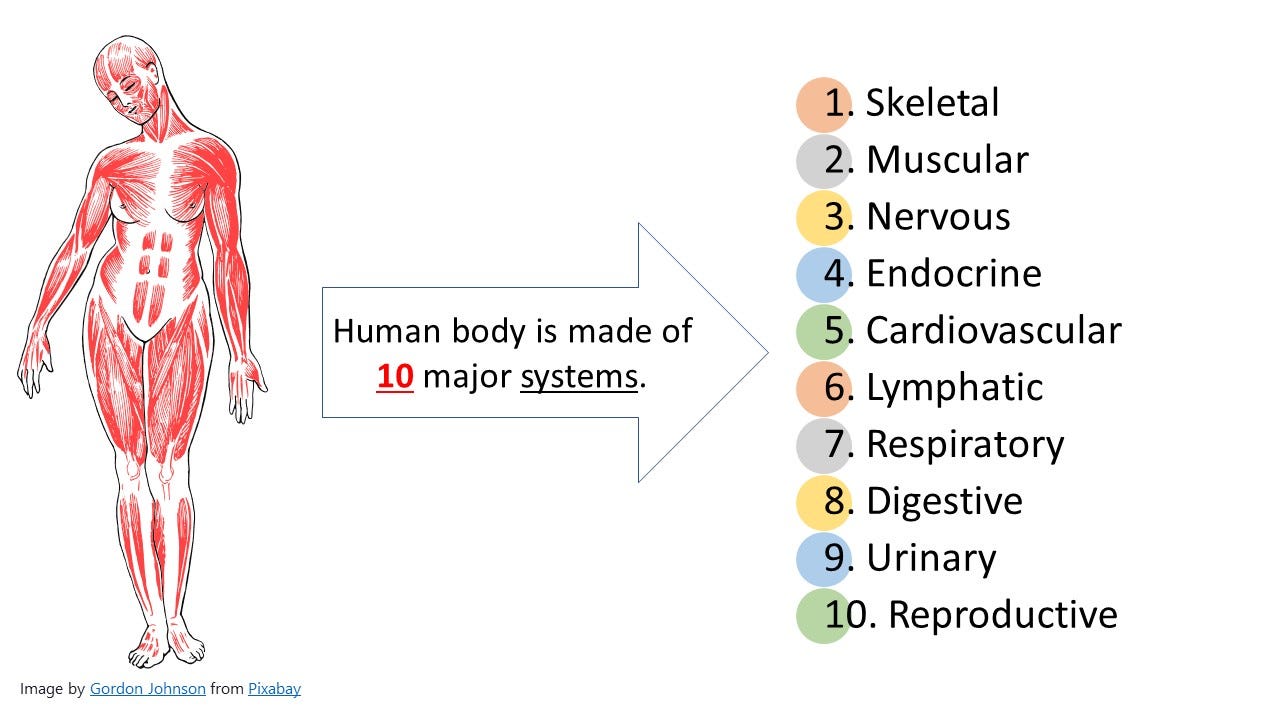 Human body is made of 10 major systems.

1. Skeletal
2. Muscular
3. Nervous
4. Endocrine
5. Cardiovascular
6. Lymphatic
7. Respiratory
8. Digestive
9. Urinary
10. Reproductive

Image by Gordon Johnson from Pixabay